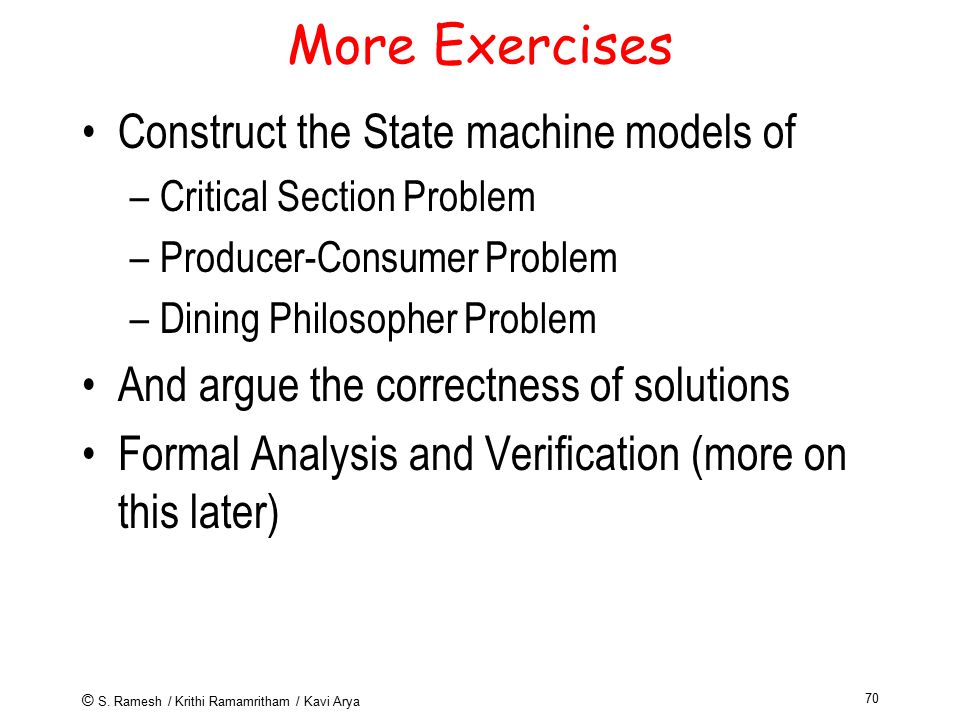 More Exercises

• Construct the State machine models of
– Critical Section Problem
– Producer-Consumer Problem
– Dining Philosopher Problem
• And argue the correctness of solutions
• Formal Analysis and Verification (more on this later)

© S. Ramesh / Krithi Ramamritham / Kavi Arya

70